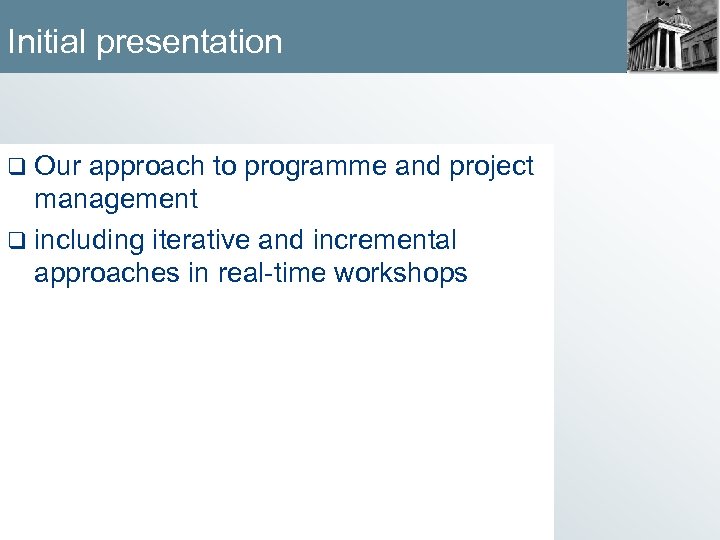 Initial presentation

❑ Our approach to programme and project management

❑ including iterative and incremental approaches in real-time workshops